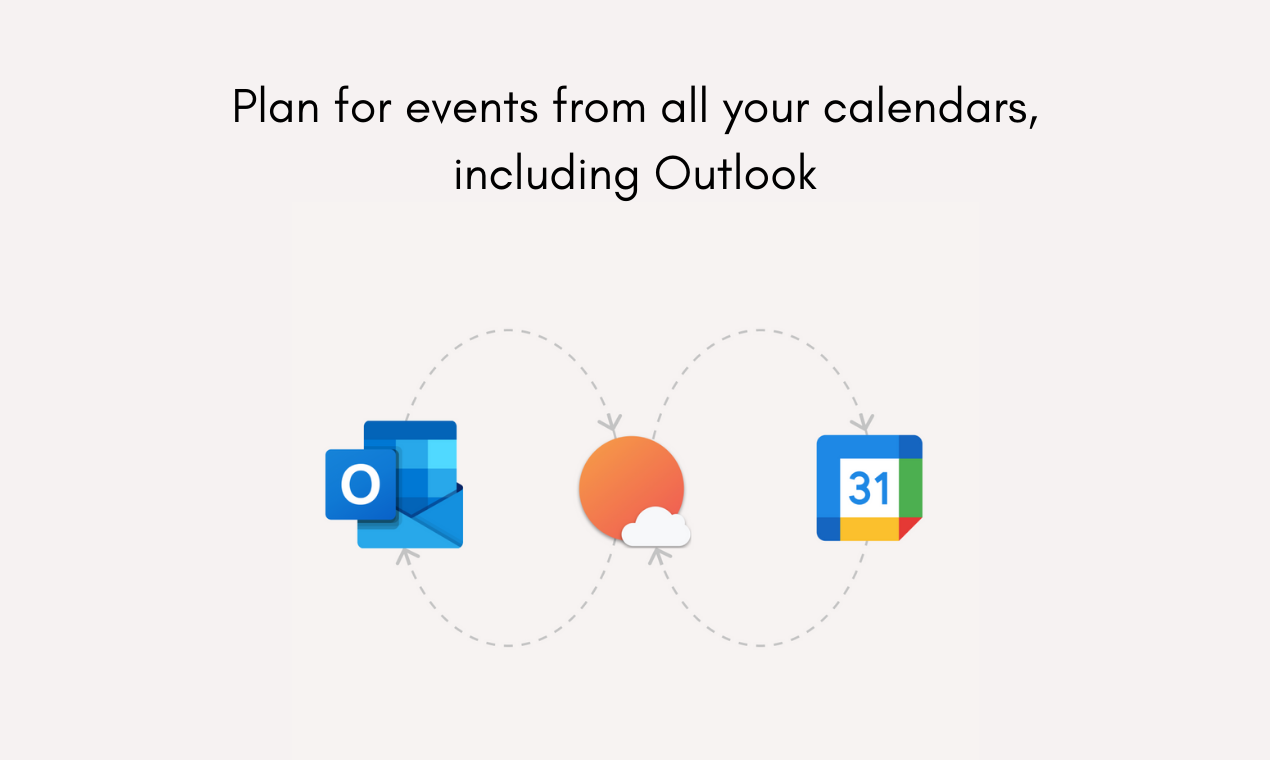 Plan for events from all your calendars, including Outlook

O

31